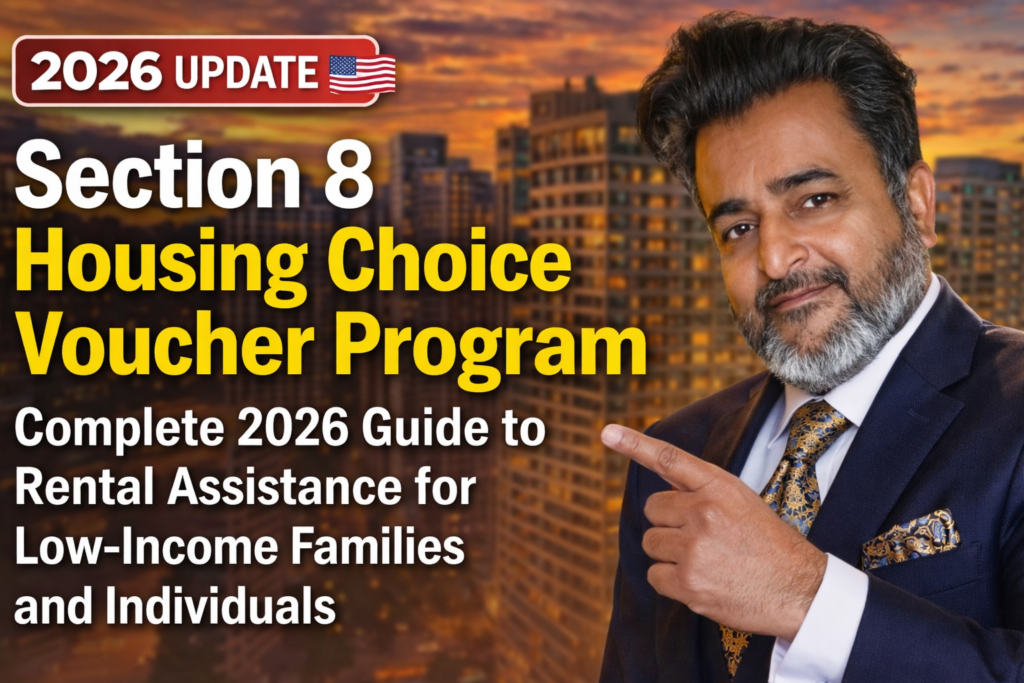 2026 UPDATE

Section 8

Housing Choice Voucher Program

Complete 2026 Guide to Rental Assistance for Low-Income Families and Individuals